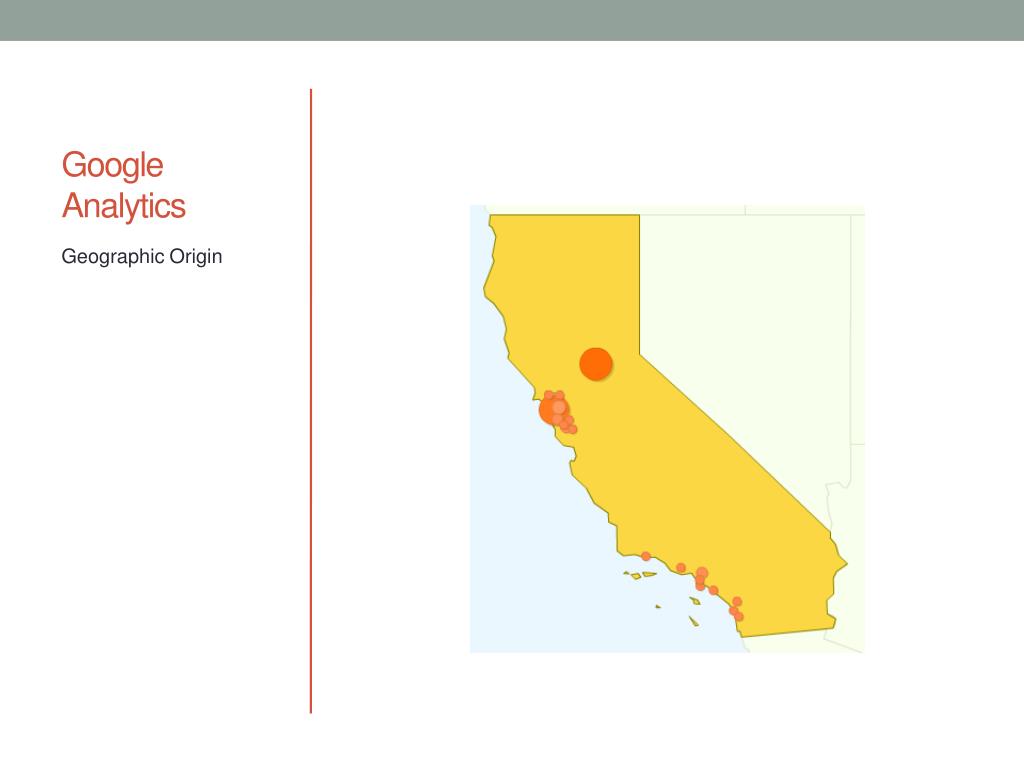 Google Analytics

Geographic Origin